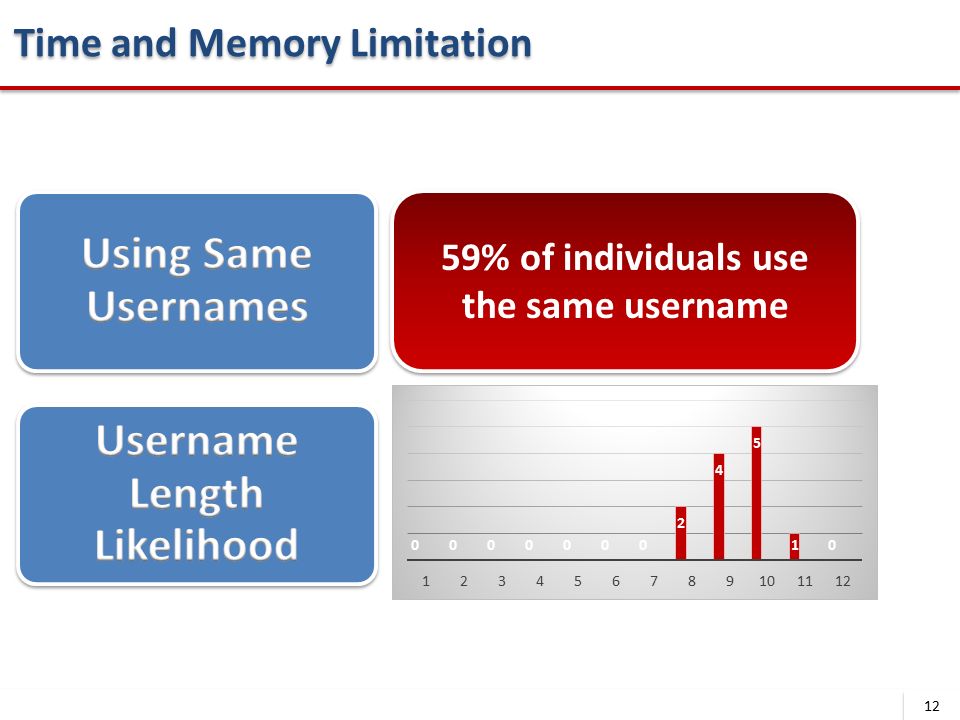 Time and Memory Limitation

Using Same Usernames

59% of individuals use the same username

Username Length Likelihood

0 0 0 0 0 0 0 2 4 5 1 0

1 2 3 4 5 6 7 8 9 10 11 12

12